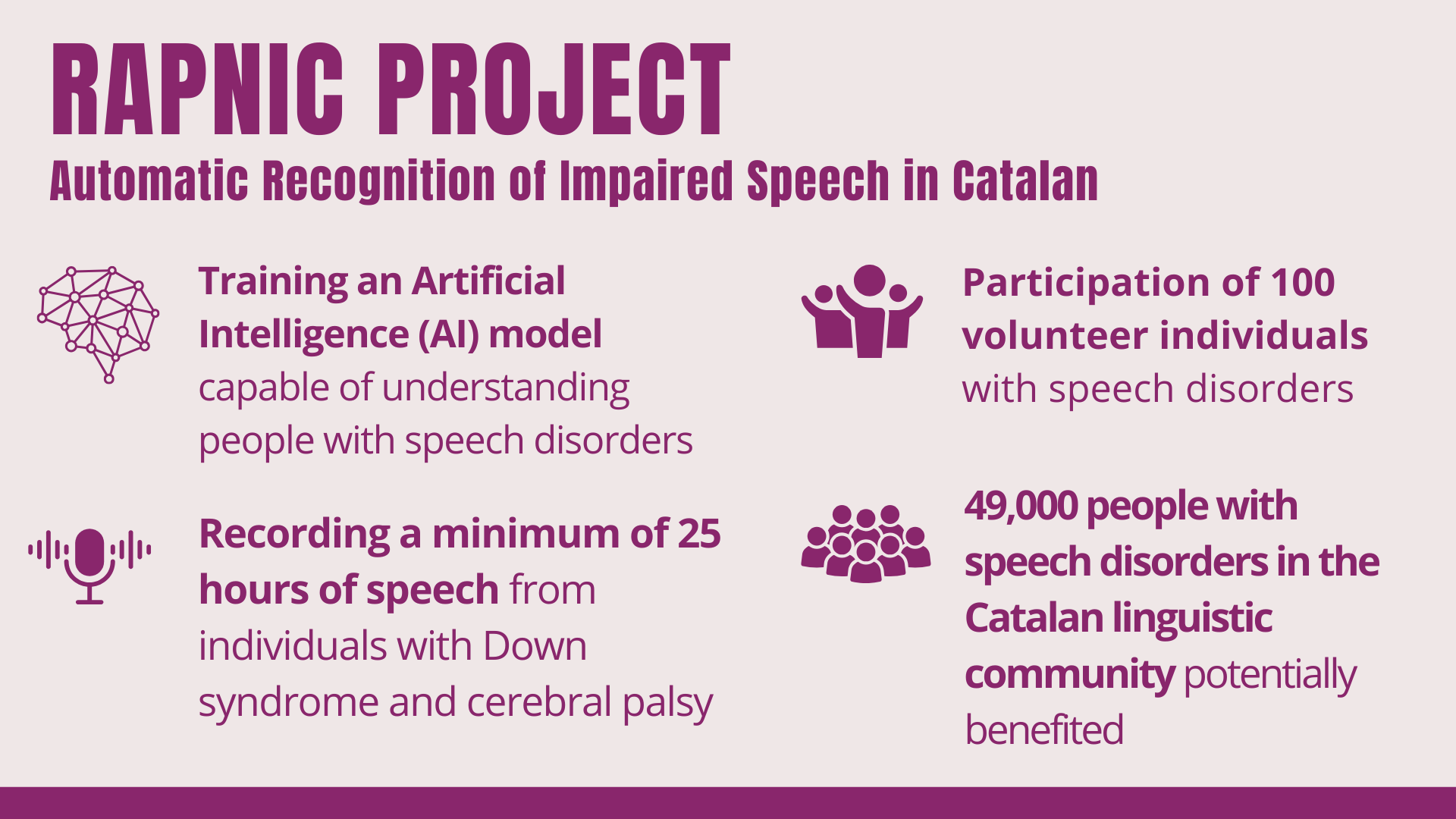 RAPNIC PROJECT

Automatic Recognition of Impaired Speech in Catalan

Training an Artificial Intelligence (AI) model capable of understanding people with speech disorders

Recording a minimum of 25 hours of speech from individuals with Down syndrome and cerebral palsy

Participation of 100 volunteer individuals with speech disorders

49,000 people with speech disorders in the Catalan linguistic community potentially benefited